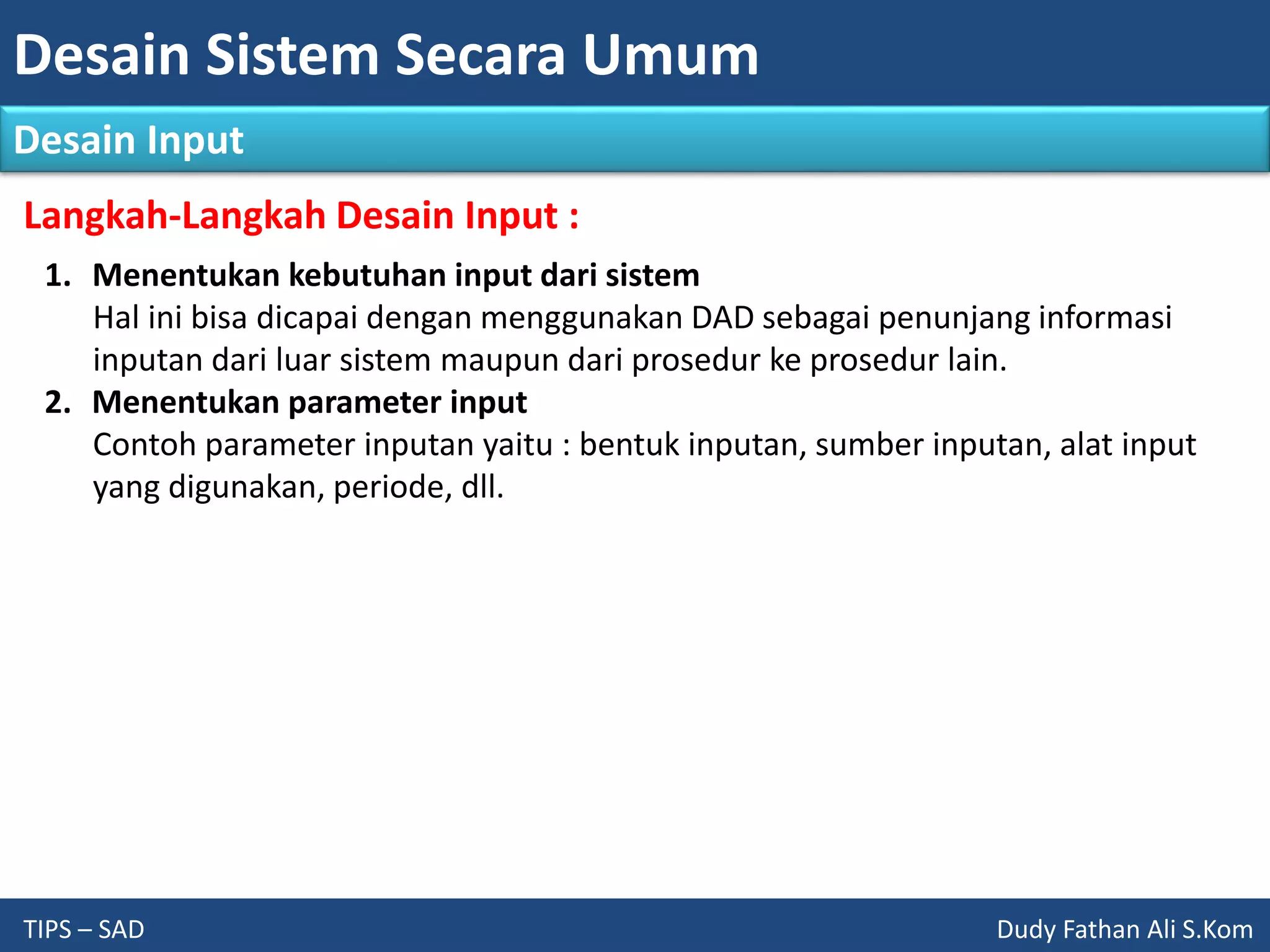 Desain Sistem Secara Umum

Desain Input

Langkah-Langkah Desain Input :

1. Menentukan kebutuhan input dari sistem
Hal ini bisa dicapai dengan menggunakan DAD sebagai penunjang informasi inputan dari luar sistem maupun dari prosedur ke prosedur lain.

2. Menentukan parameter input
Contoh parameter inputan yaitu : bentuk inputan, sumber inputan, alat input yang digunakan, periode, dll.

TIPS – SAD

Dudy Fathan Ali S.Kom